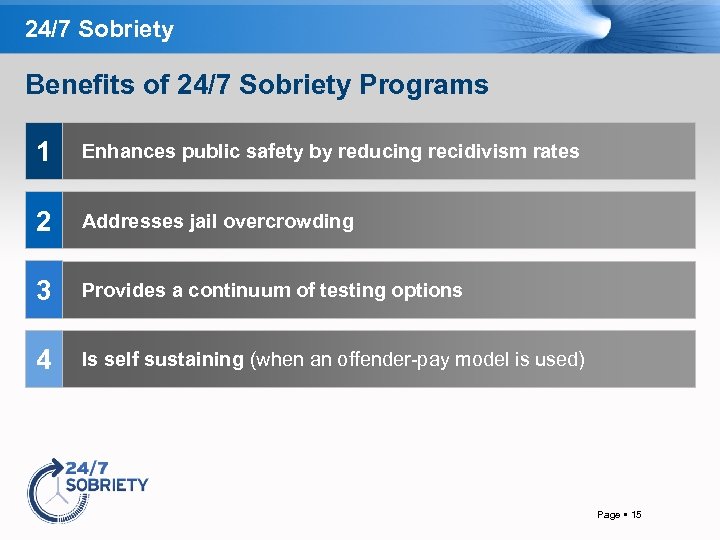 24/7 Sobriety

Benefits of 24/7 Sobriety Programs

1 Enhances public safety by reducing recidivism rates

2 Addresses jail overcrowding

3 Provides a continuum of testing options

4 Is self sustaining (when an offender-pay model is used)

24/7 SOBRIETY

Page ▪ 15